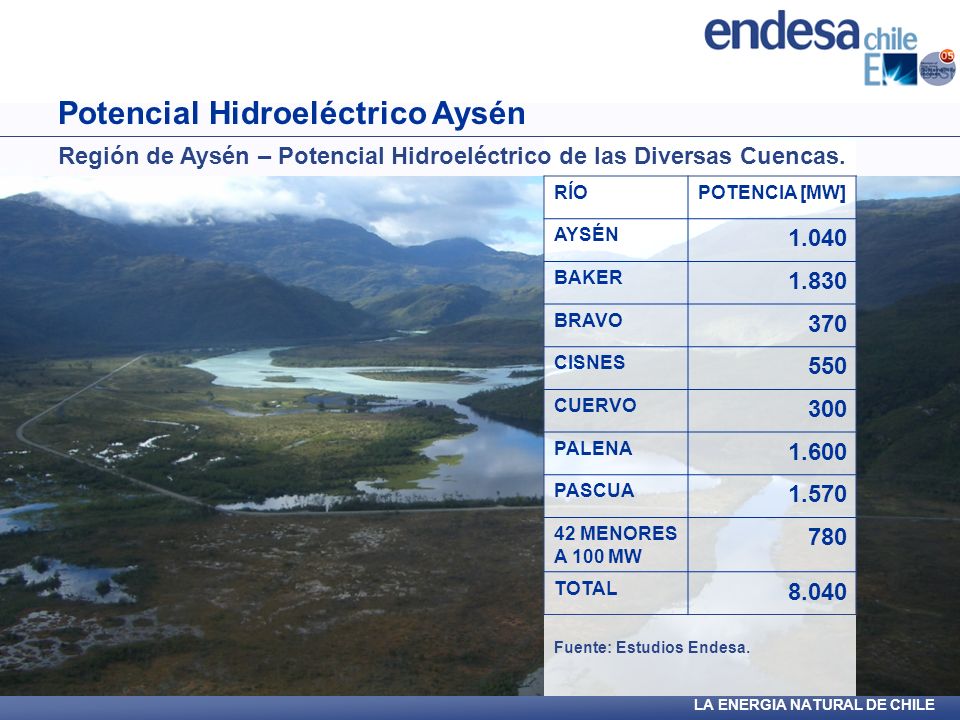 endesa chile

Potencial Hidroeléctrico Aysén

Región de Aysén – Potencial Hidroeléctrico de las Diversas Cuencas.

| RÍO | POTENCIA [MW] |
|---|---|
| AYSÉN | 1.040 |
| BAKER | 1.830 |
| BRAVO | 370 |
| CISNES | 550 |
| CUERVO | 300 |
| PALENA | 1.600 |
| PASCUA | 1.570 |
| 42 MENORES A 100 MW | 780 |
| TOTAL | 8.040 |

Fuente: Estudios Endesa.

LA ENERGIA NATURAL DE CHILE